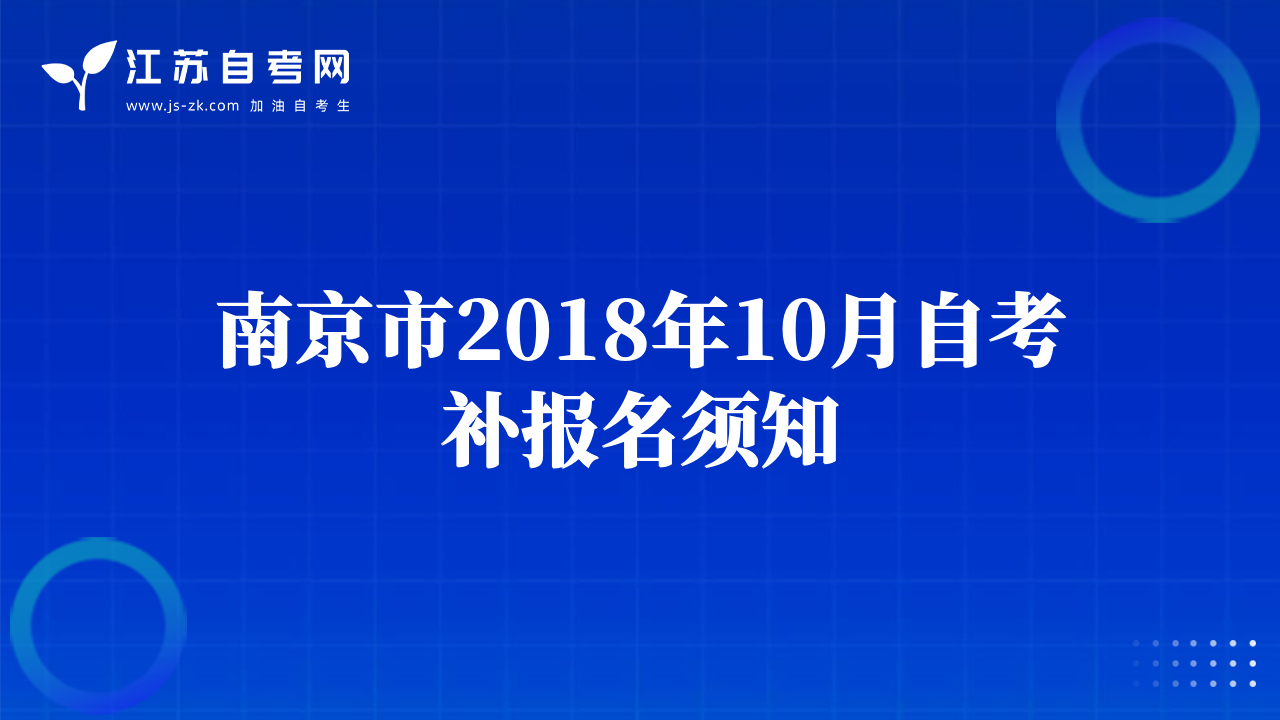 江苏自考网
www.js-zk.com 加油自考生

南京市2018年10月自考补报名须知